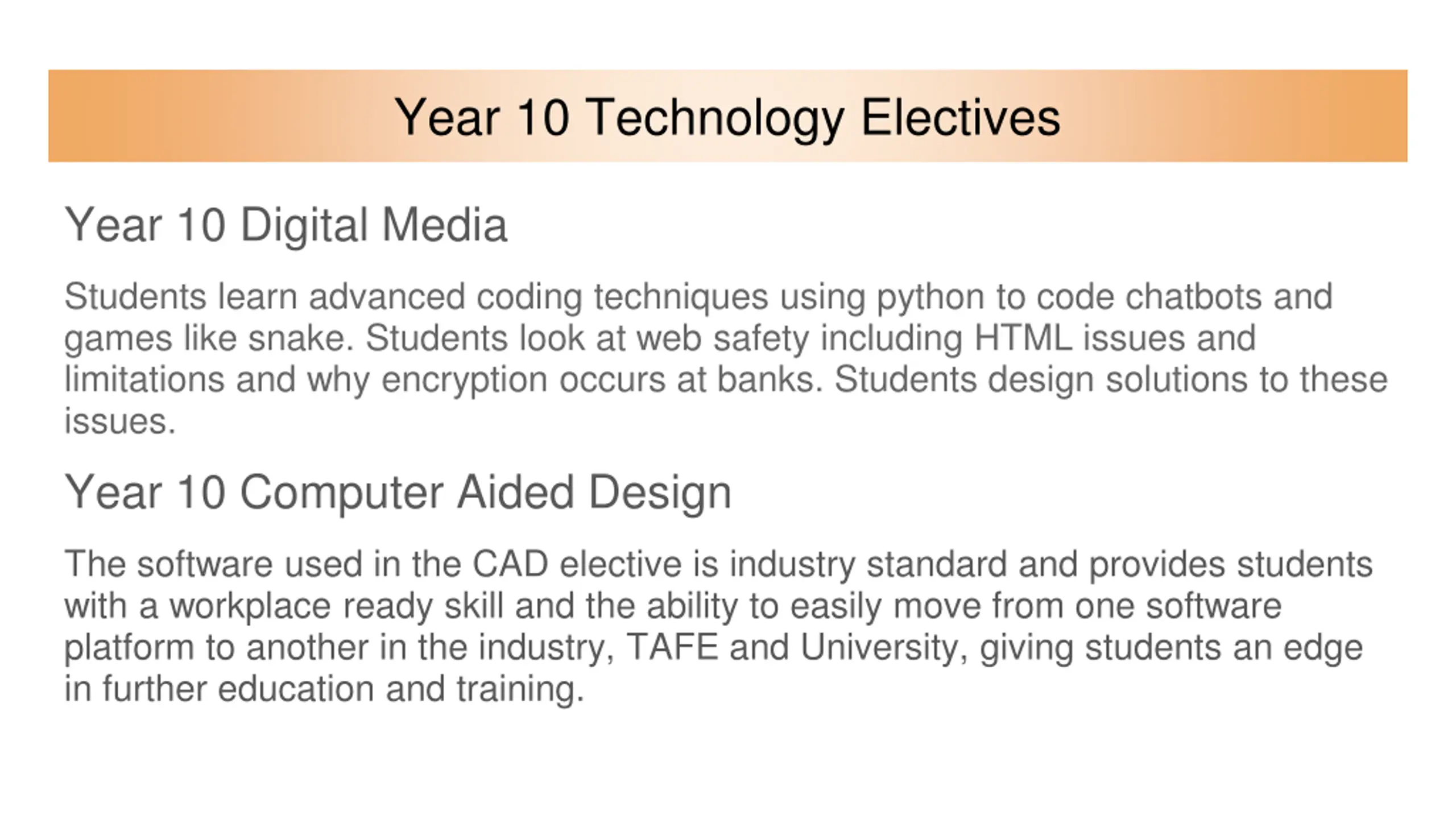 Year 10 Technology Electives

Year 10 Digital Media

Students learn advanced coding techniques using python to code chatbots and games like snake. Students look at web safety including HTML issues and limitations and why encryption occurs at banks. Students design solutions to these issues.

Year 10 Computer Aided Design

The software used in the CAD elective is industry standard and provides students with a workplace ready skill and the ability to easily move from one software platform to another in the industry, TAFE and University, giving students an edge in further education and training.